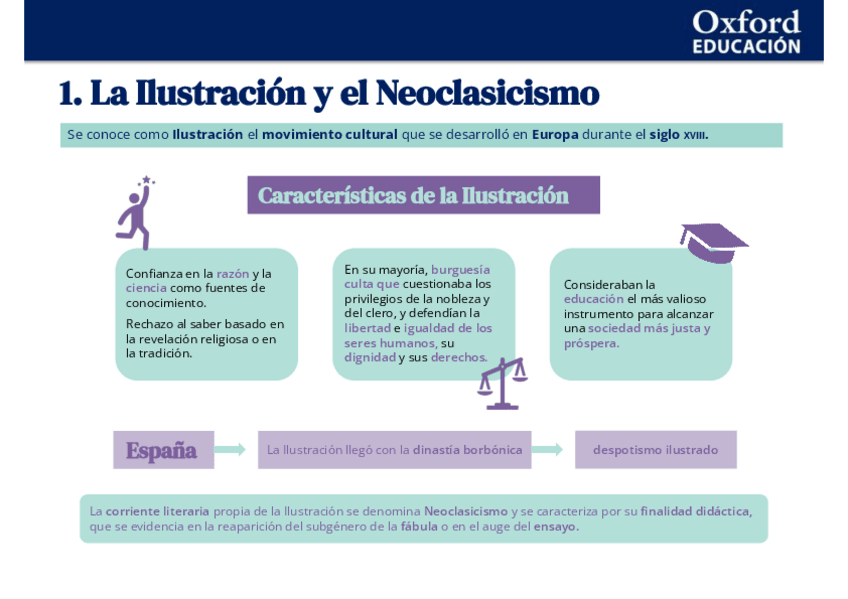 Oxford
EDUCACIÓN

1. La Ilustración y el Neoclasicismo

Se conoce como Ilustración el movimiento cultural que se desarrolló en Europa durante el siglo XVIII.

Características de la Ilustración

Confianza en la razón y la ciencia como fuentes de conocimiento.

Rechazo al saber basado en la revelación religiosa o en la tradición.

En su mayoría, burguesía culta que cuestionaba los privilegios de la nobleza y del clero, y defendían la libertad e igualdad de los seres humanos, su dignidad y sus derechos.

Consideraban la educación el más valioso instrumento para alcanzar una sociedad más justa y próspera.

España

La Ilustración llegó con la dinastía borbónica

despotismo ilustrado

La corriente literaria propia de la Ilustración se denomina Neoclasicismo y se caracteriza por su finalidad didáctica, que se evidencia en la reaparición del subgénero de la fábula o en el auge del ensayo.